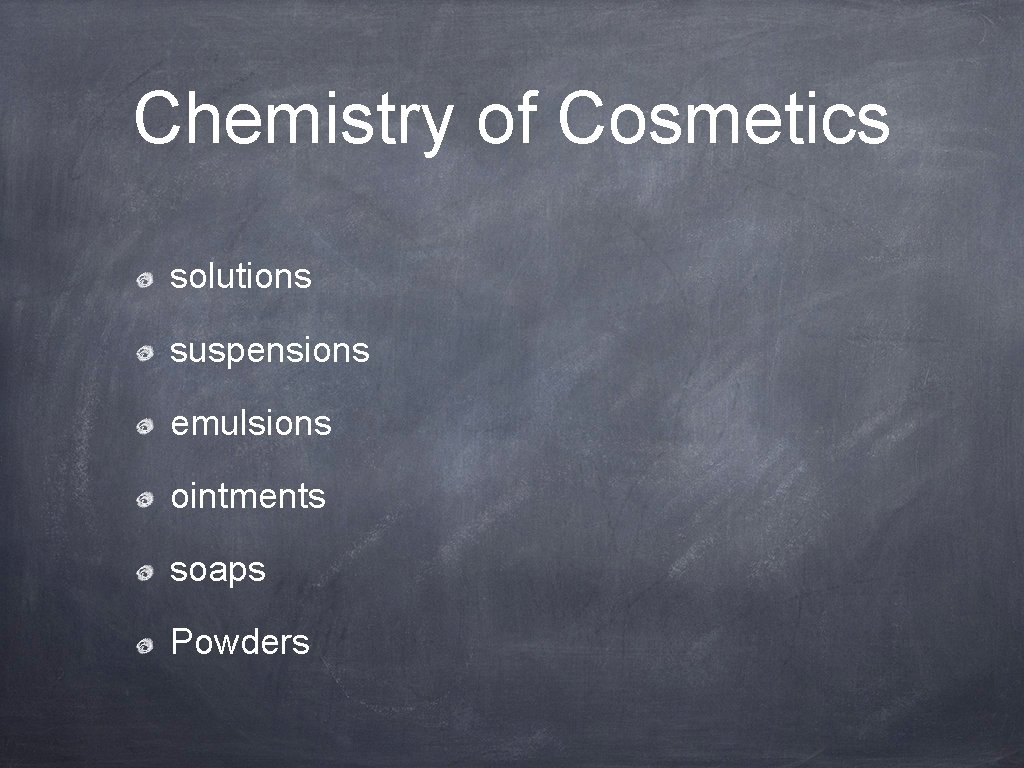 Chemistry of Cosmetics

solutions

suspensions

emulsions

ointments

soaps

Powders